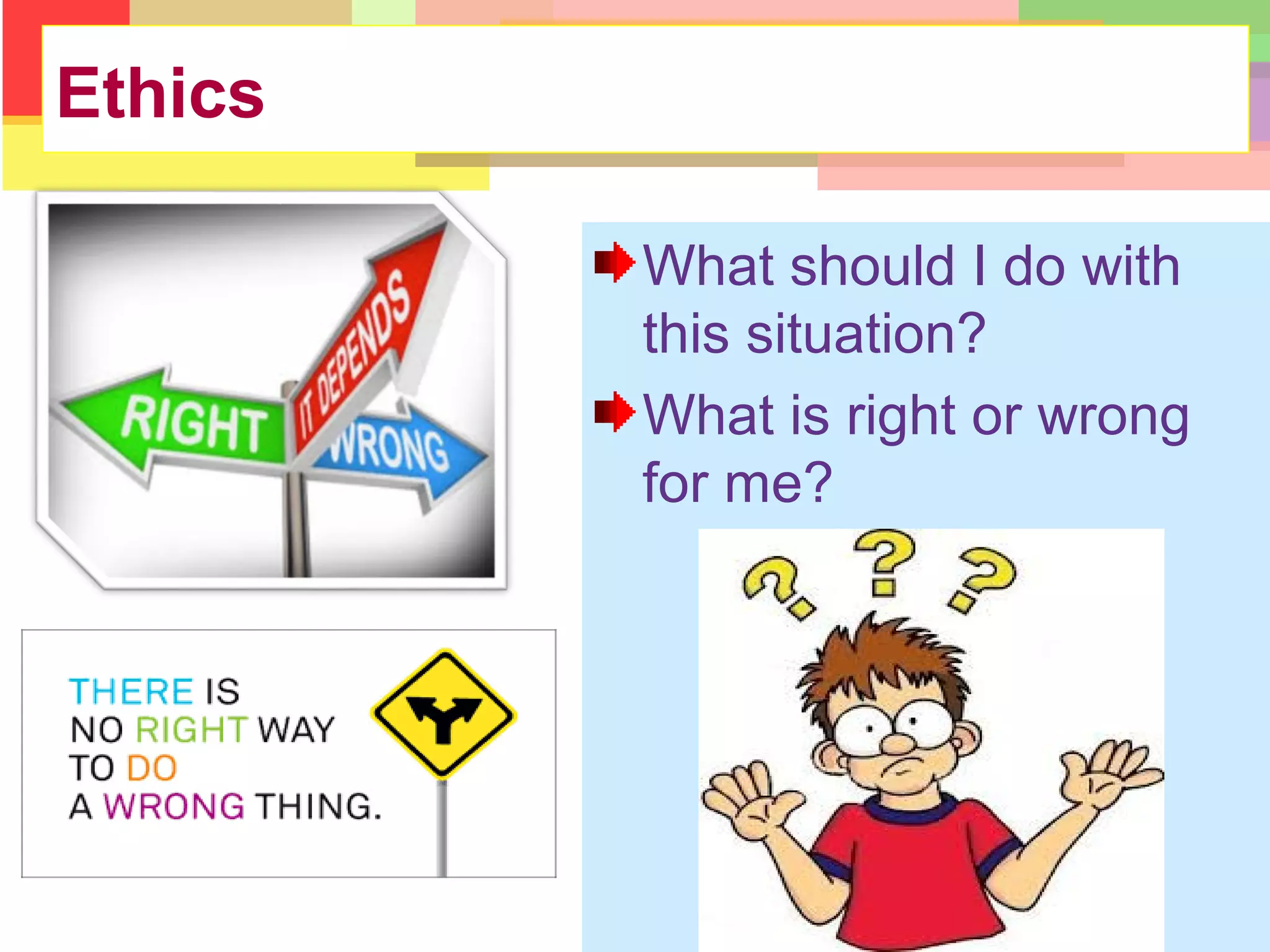 Ethics

RIGHT

IT DEPENDS

WRONG

THERE IS NO RIGHT WAY TO DO A WRONG THING.

What should I do with this situation?

What is right or wrong for me?

? ? ?